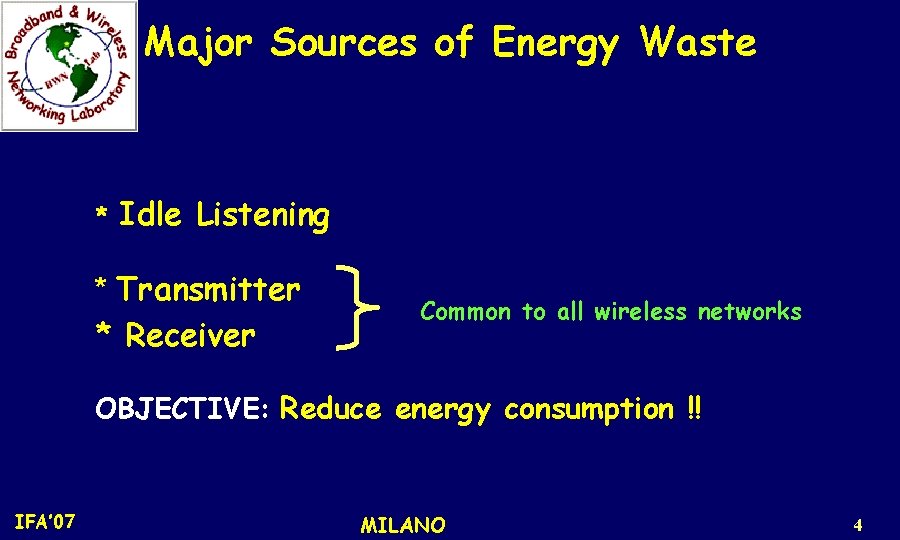 Broadband & Wireless Networking Laboratory
BWN Lab

Major Sources of Energy Waste

* Idle Listening

* Transmitter
* Receiver

Common to all wireless networks

OBJECTIVE: Reduce energy consumption !!

IFA'07

MILANO

4